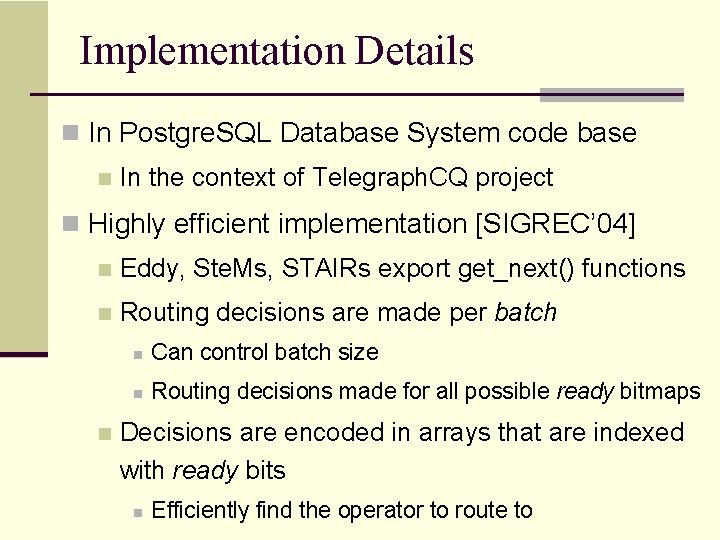 Implementation Details

In PostgreSQL Database System code base

In the context of TelegraphCQ project

Highly efficient implementation [SIGREC'04]

Eddy, SteMs, STAIRs export get_next() functions

Routing decisions are made per batch

Can control batch size

Routing decisions made for all possible ready bitmaps

Decisions are encoded in arrays that are indexed with ready bits

Efficiently find the operator to route to